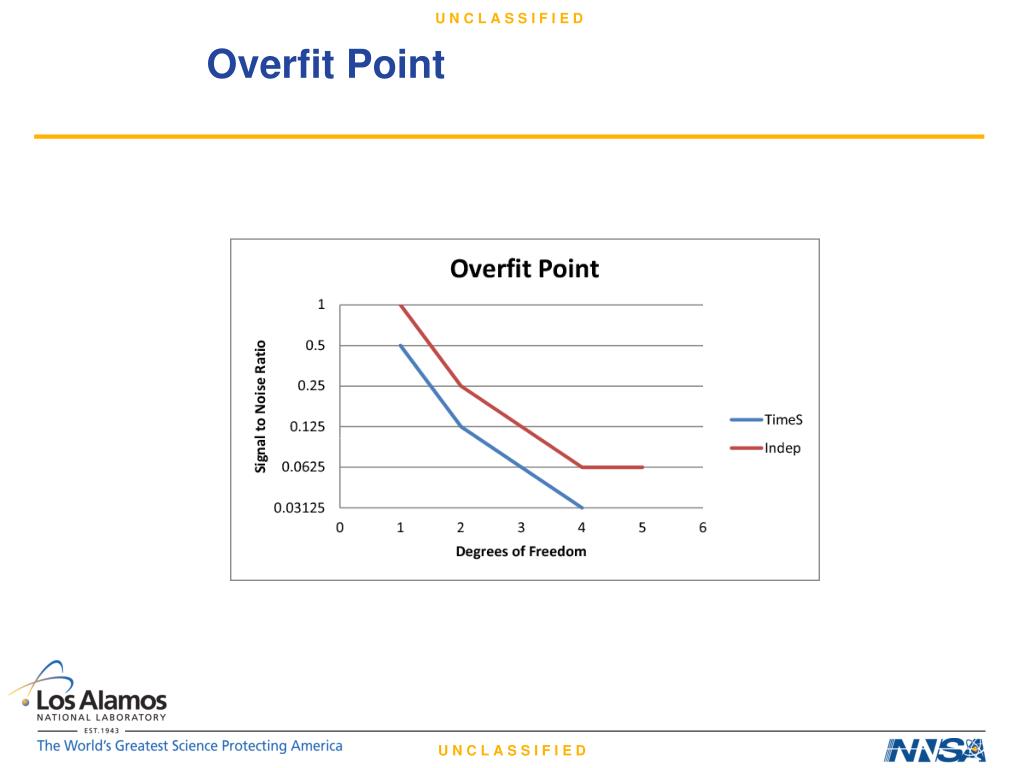 UNCLASSIFIED

Overfit Point

Overfit Point

Signal to Noise Ratio

1
0.5
0.25
0.125
0.0625
0.03125

0 1 2 3 4 5 6

Degrees of Freedom

TimeS
Indep

Los Alamos
NATIONAL LABORATORY
EST.1943
The World's Greatest Science Protecting America

UNCLASSIFIED

NNSA